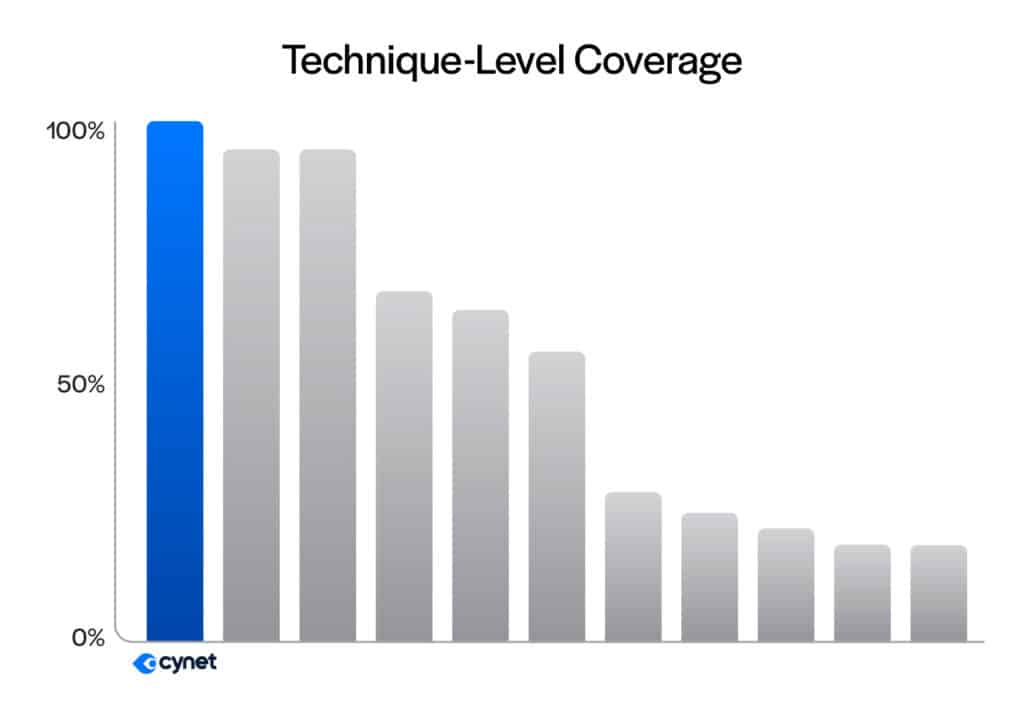 Technique-Level Coverage

100%

50%

0%

cynet